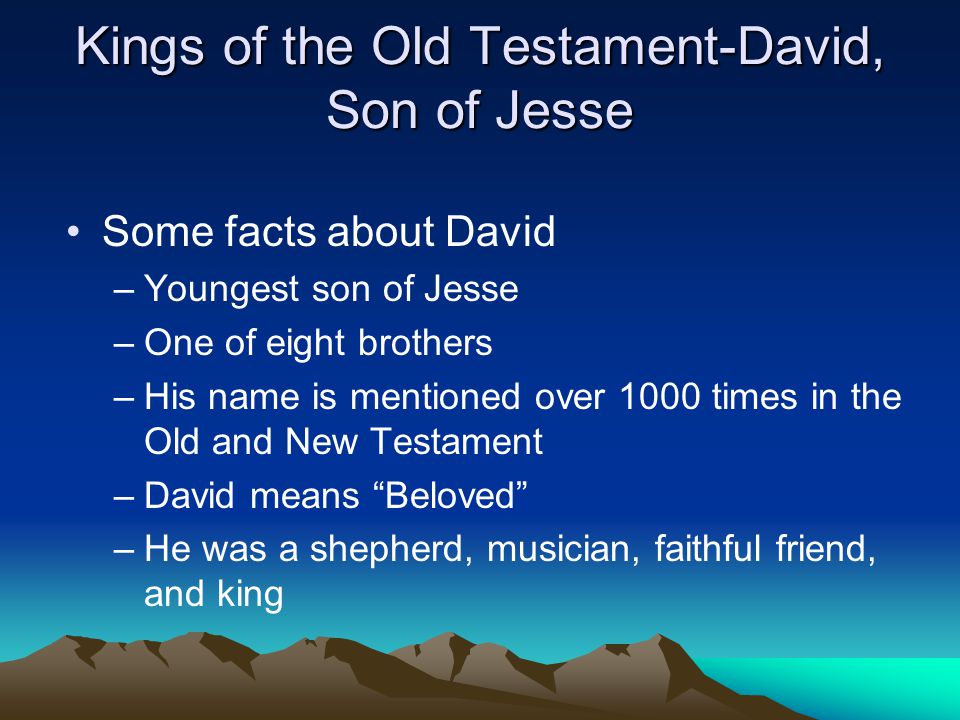 Kings of the Old Testament-David, Son of Jesse

• Some facts about David
– Youngest son of Jesse
– One of eight brothers
– His name is mentioned over 1000 times in the Old and New Testament
– David means “Beloved”
– He was a shepherd, musician, faithful friend, and king